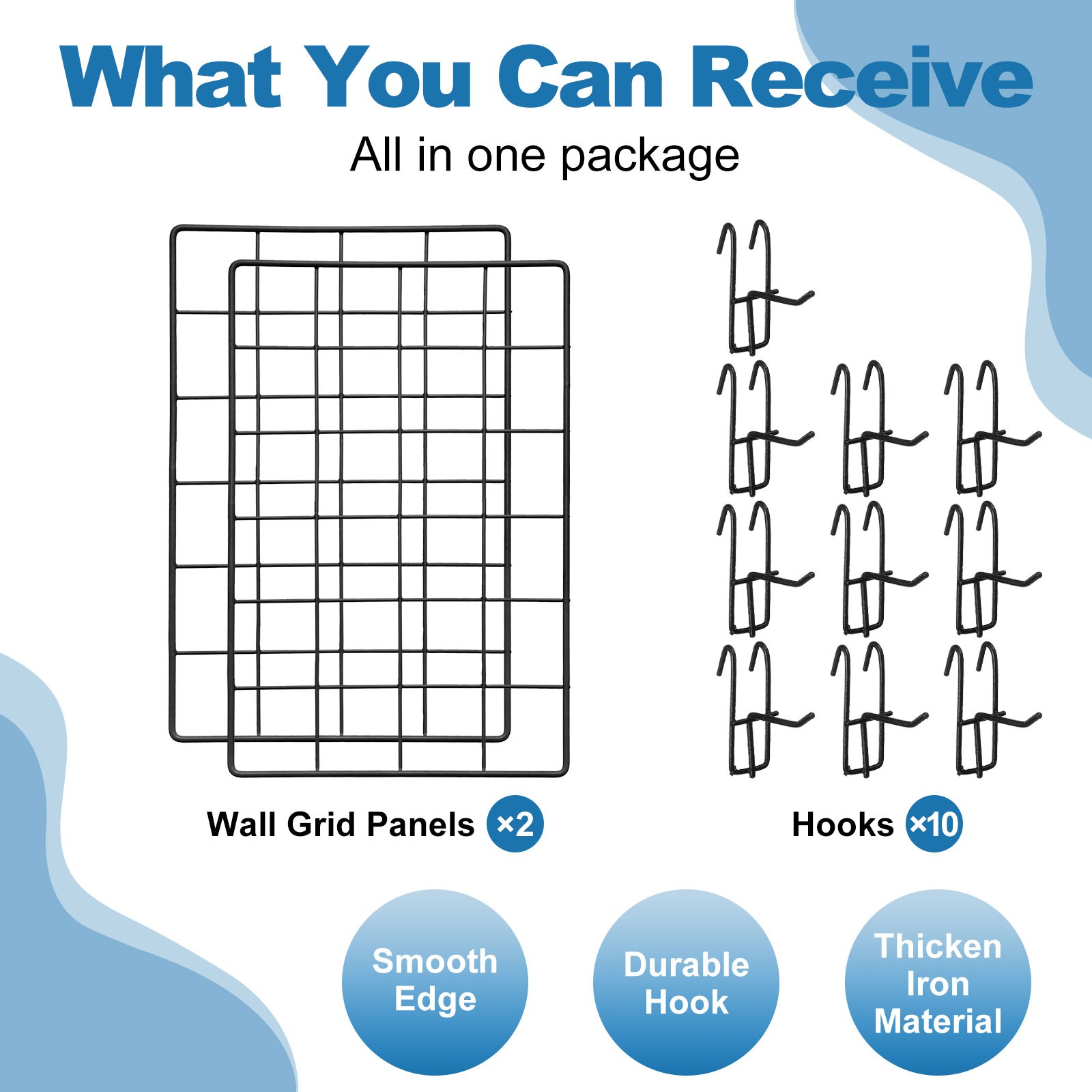 What You Can Receive

All in one package

Wall Grid Panels ×2

Hooks ×10

Smooth Edge

Durable Hook

Thicken Iron Material